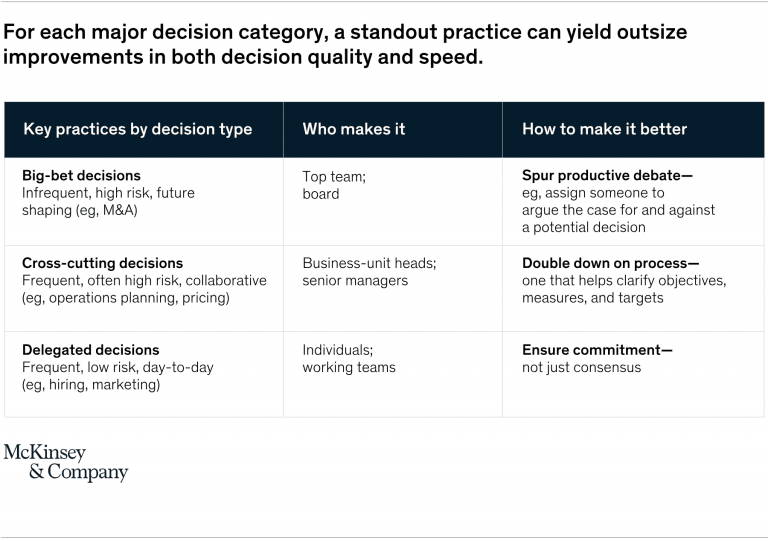 For each major decision category, a standout practice can yield outsize improvements in both decision quality and speed.

| Key practices by decision type | Who makes it | How to make it better |
|---|---|---|
| **Big-bet decisions** Infrequent, high risk, future shaping (eg, M&A) | Top team; board | **Spur productive debate—** eg, assign someone to argue the case for and against a potential decision |
| **Cross-cutting decisions** Frequent, often high risk, collaborative (eg, operations planning, pricing) | Business-unit heads; senior managers | **Double down on process—** one that helps clarify objectives, measures, and targets |
| **Delegated decisions** Frequent, low risk, day-to-day (eg, hiring, marketing) | Individuals; working teams | **Ensure commitment—** not just consensus |

McKinsey & Company